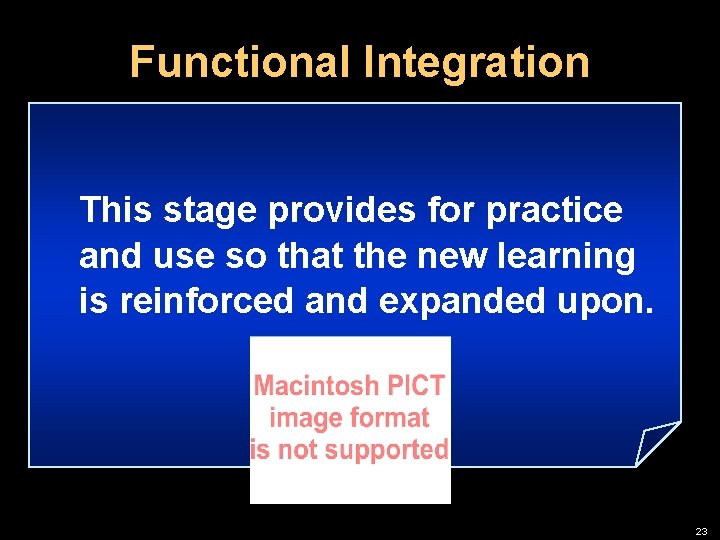 Functional Integration

This stage provides for practice and use so that the new learning is reinforced and expanded upon.

Macintosh PICT image format is not supported

23